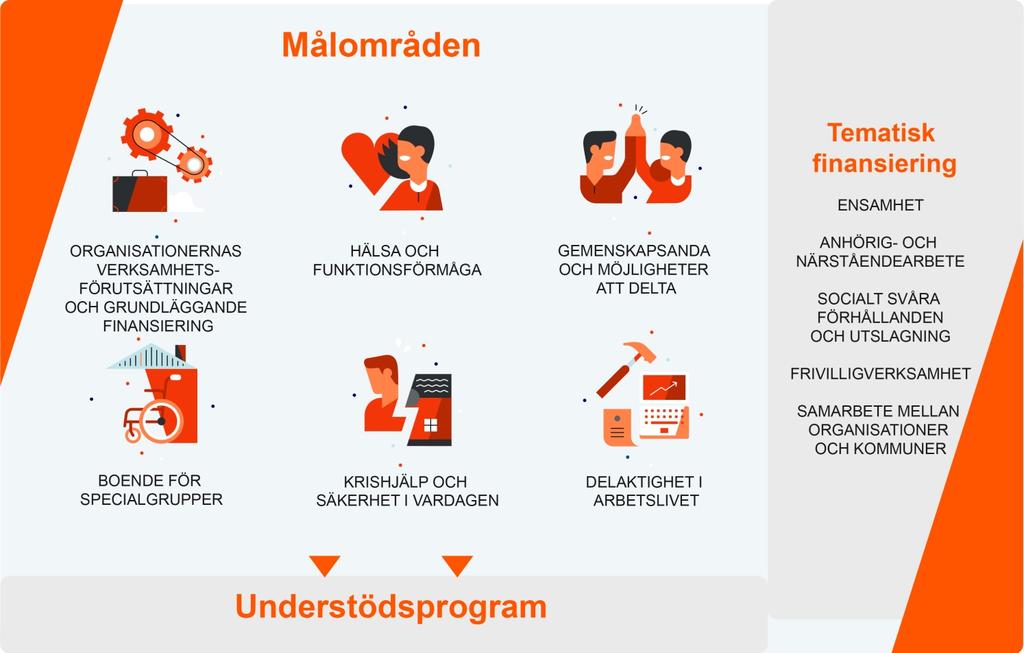 Målområden

ORGANISATIONERNAS VERKSAMHETS-FÖRUTSÄTTNINGAR OCH GRUNDLÄGGANDE FINANSIERING

HÄLSA OCH FUNKTIONSFÖRMÅGA

GEMENSKAPSANDA OCH MÖJLIGHETER ATT DELTA

BOENDE FÖR SPECIALGRUPPER

KRISHJÄLP OCH SÄKERHET I VARDAGEN

DELAKTIGHET I ARBETSLIVET

Understödsprogram

Tematisk finansiering

ENSAMHET

ANHÖRIG- OCH NÄRSTÅENDEARBETE

SOCIALT SVÅRA FÖRHÅLLANDEN OCH UTSLAGNING

FRIVILLIGVERKSAMHET

SAMARBETE MELLAN ORGANISATIONER OCH KOMMUNER